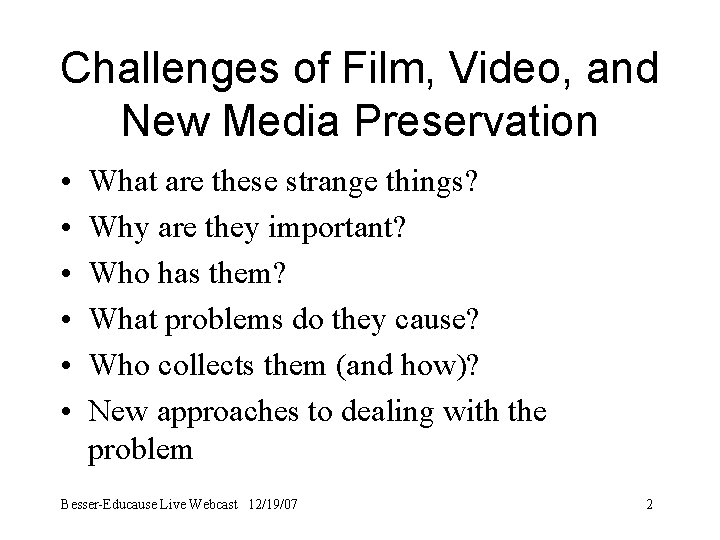 Challenges of Film, Video, and New Media Preservation

• What are these strange things?
• Why are they important?
• Who has them?
• What problems do they cause?
• Who collects them (and how)?
• New approaches to dealing with the problem

Besser-Educause Live Webcast 12/19/07

2